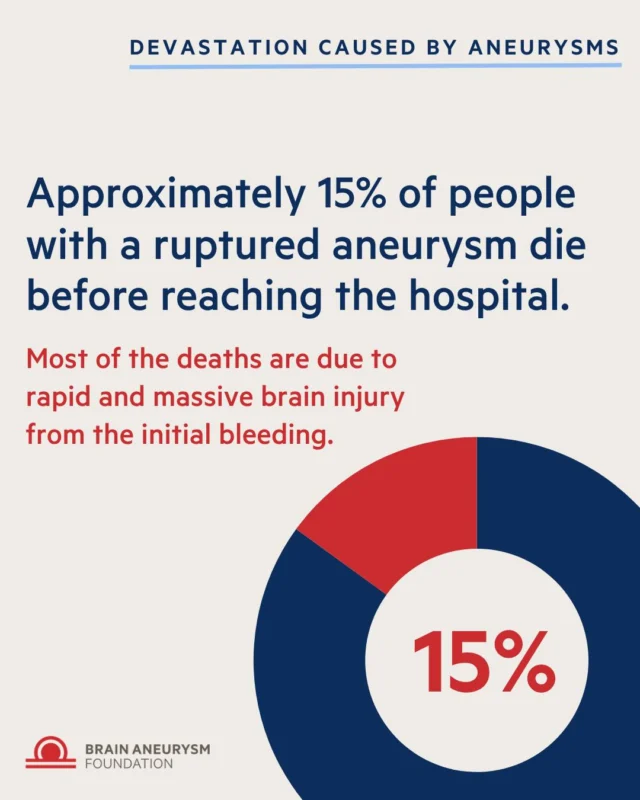 DEVASTATION CAUSED BY ANEURYSMS

Approximately 15% of people with a ruptured aneurysm die before reaching the hospital.

Most of the deaths are due to rapid and massive brain injury from the initial bleeding.

15%

BRAIN ANEURYSM FOUNDATION